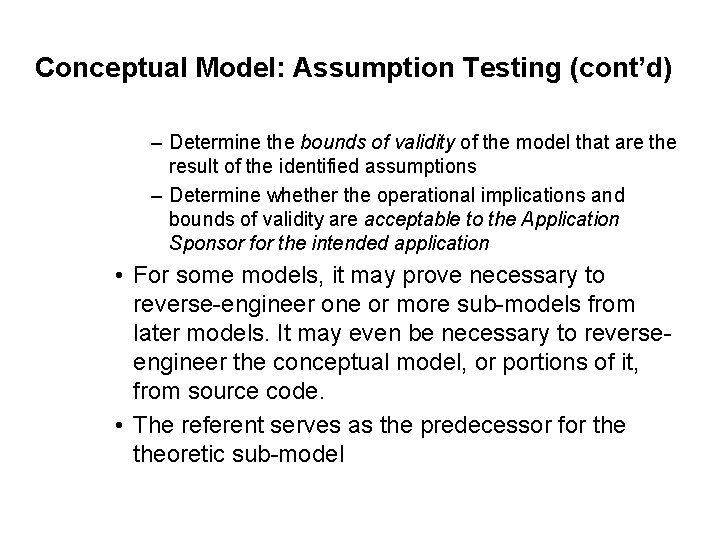 Conceptual Model: Assumption Testing (cont'd)

– Determine the bounds of validity of the model that are the result of the identified assumptions

– Determine whether the operational implications and bounds of validity are acceptable to the Application Sponsor for the intended application

• For some models, it may prove necessary to reverse-engineer one or more sub-models from later models. It may even be necessary to reverse-engineer the conceptual model, or portions of it, from source code.

• The referent serves as the predecessor for the theoretic sub-model